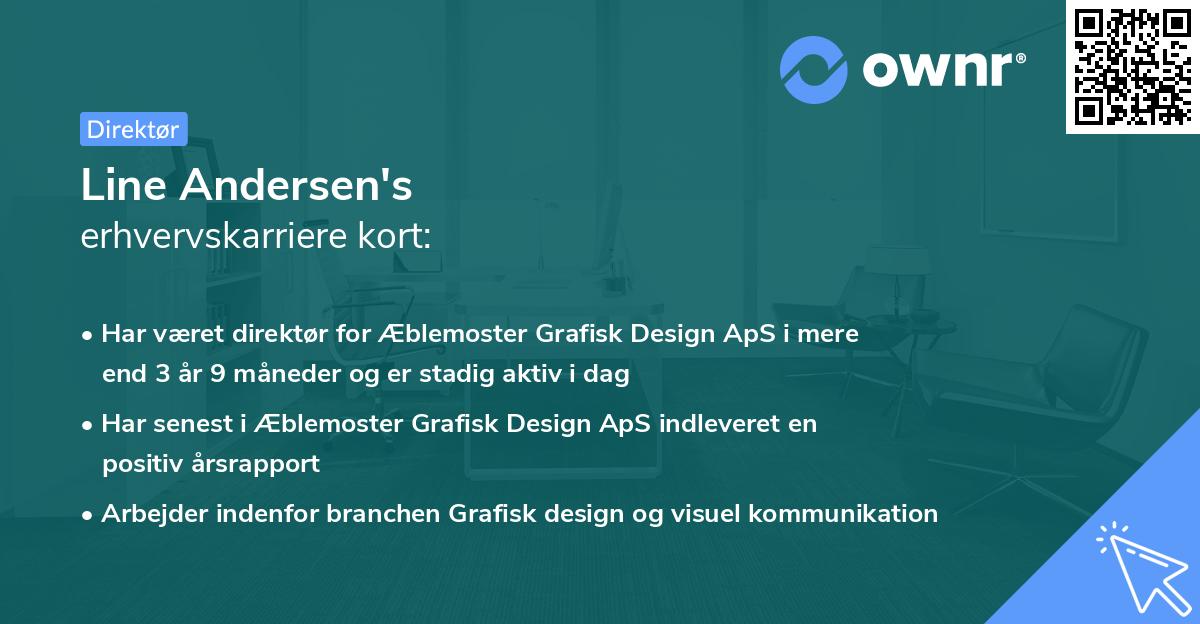 ownr®

Direktør

Line Andersen's
erhvervskarriere kort:

• Har været direktør for Æblemoster Grafisk Design ApS i mere end 3 år 9 måneder og er stadig aktiv i dag

• Har senest i Æblemoster Grafisk Design ApS indleveret en positiv årsrapport

• Arbejder indenfor branchen Grafisk design og visuel kommunikation